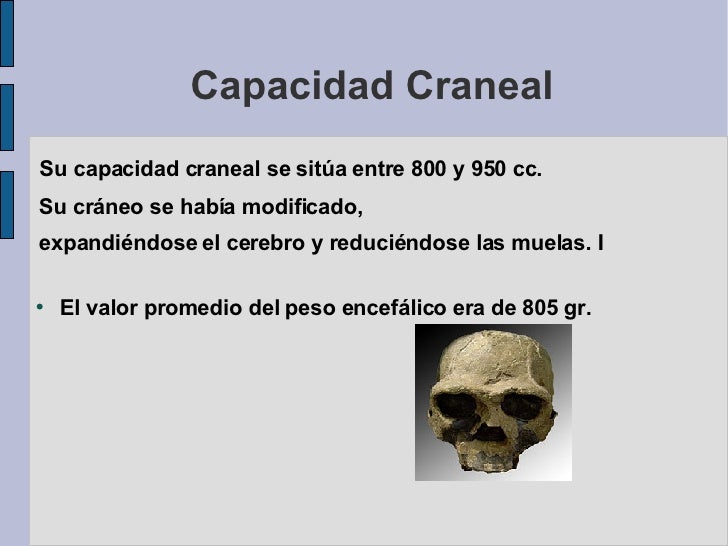 Capacidad Craneal

Su capacidad craneal se sitúa entre 800 y 950 cc.

Su cráneo se había modificado,

expandiéndose el cerebro y reduciéndose las muelas. l

• El valor promedio del peso encefálico era de 805 gr.